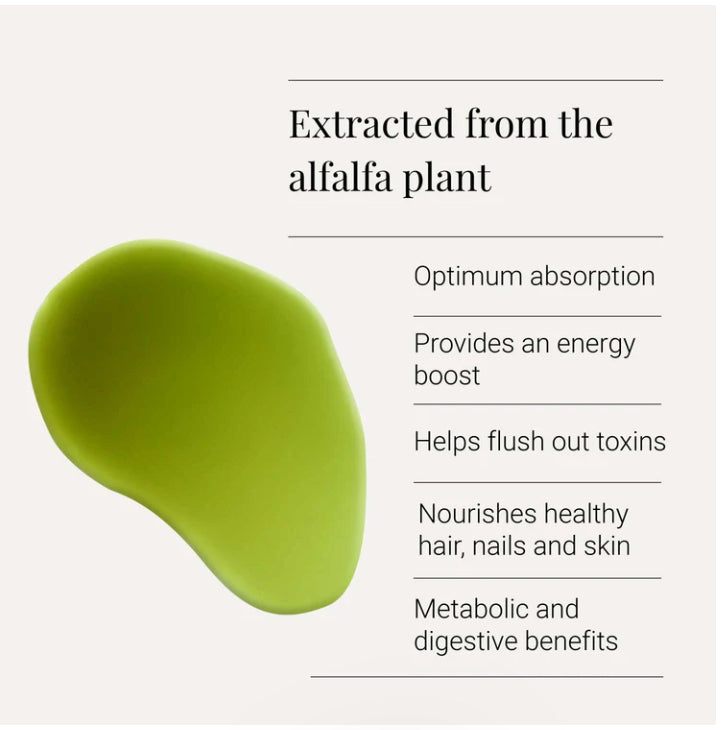 Extracted from the alfalfa plant

Optimum absorption

Provides an energy boost

Helps flush out toxins

Nourishes healthy hair, nails and skin

Metabolic and digestive benefits